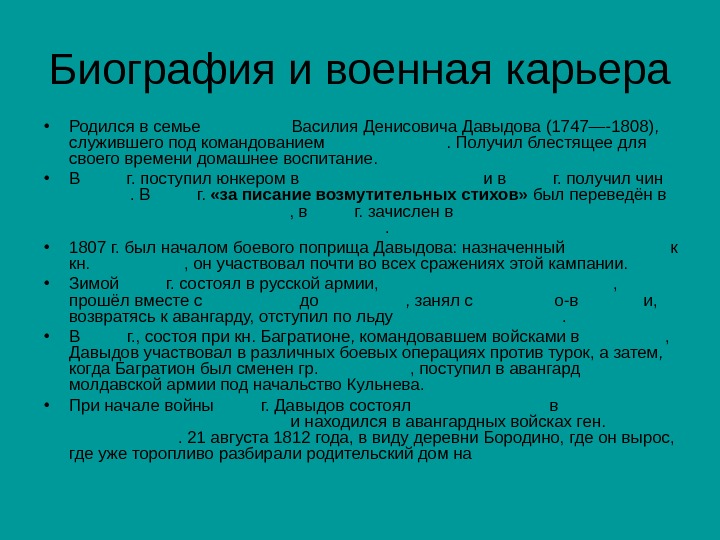 Биография и военная карьера

• Родился в семье Василия Денисовича Давыдова (1747—-1808), служившего под командованием . Получил блестящее для своего времени домашнее воспитание.

• В г. поступил юнкером в и в г. получил чин . В г. **«за писание возмутительных стихов»** был переведён в , в г. зачислен в .

• 1807 г. был началом боевого поприща Давыдова: назначенный к кн. , он участвовал почти во всех сражениях этой кампании.

• Зимой г. состоял в русской армии, , прошёл вместе с до , занял с о-в и, возвратясь к авангарду, отступил по льду .

• В г., состоя при кн. Багратионе, командовавшем войсками в , Давыдов участвовал в различных боевых операциях против турок, а затем, когда Багратион был сменен гр. , поступил в авангард молдавской армии под начальство Кульнева.

• При начале войны г. Давыдов состоял в и находился в авангардных войсках ген. . 21 августа 1812 года, в виду деревни Бородино, где он вырос, где уже торопливо разбирали родительский дом на